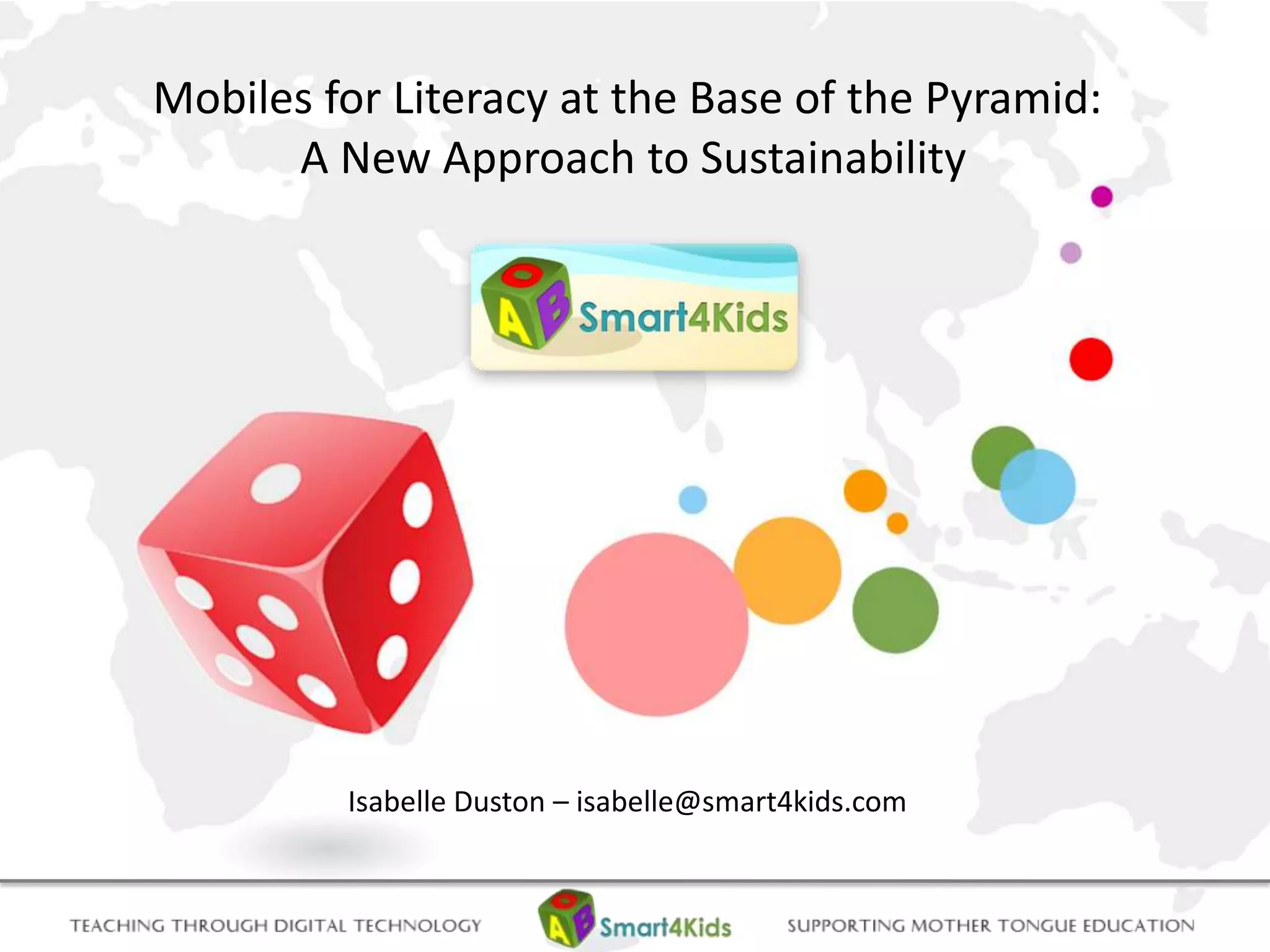 Mobiles for Literacy at the Base of the Pyramid:
A New Approach to Sustainability

O
A B Smart4Kids

Isabelle Duston – isabelle@smart4kids.com

TEACHING THROUGH DIGITAL TECHNOLOGY

O
A B Smart4Kids

SUPPORTING MOTHER TONGUE EDUCATION